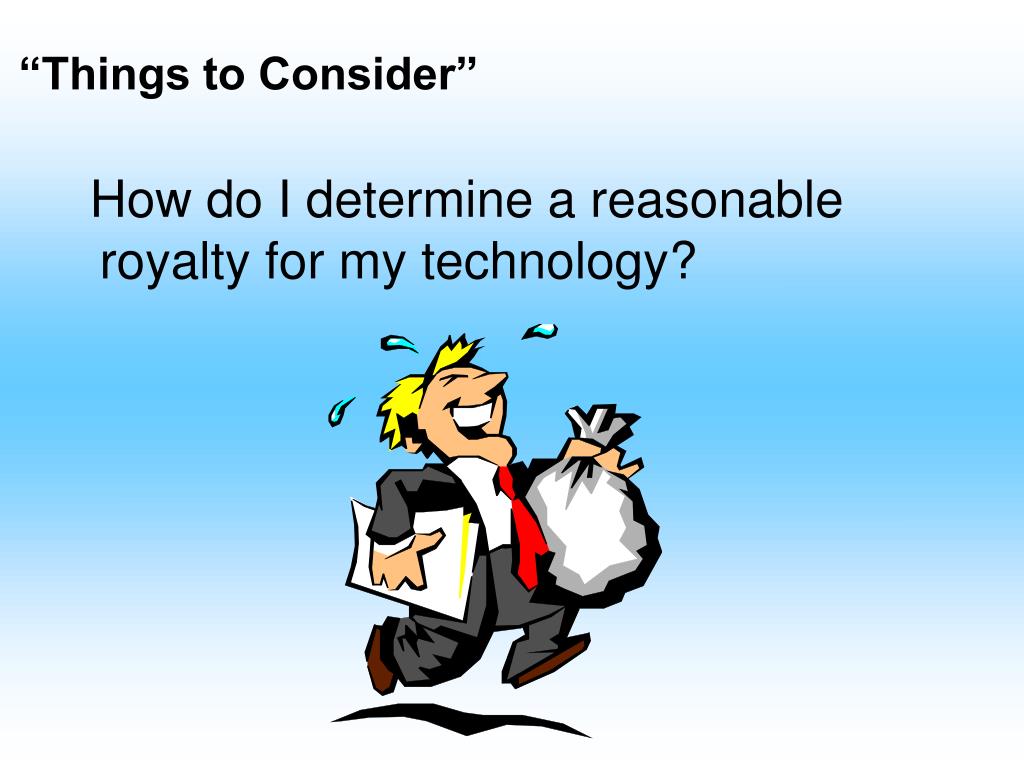 “Things to Consider”

How do I determine a reasonable royalty for my technology?